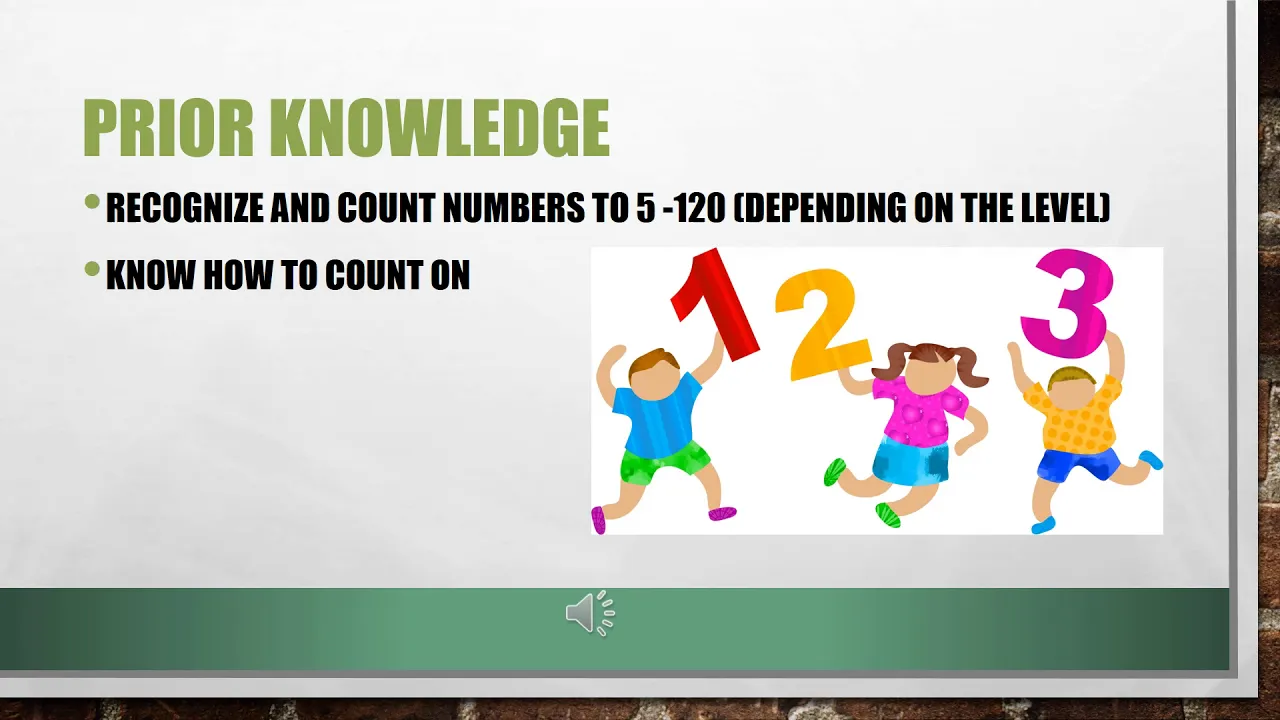 PRIOR KNOWLEDGE

• RECOGNIZE AND COUNT NUMBERS TO 5 -120 (DEPENDING ON THE LEVEL)

• KNOW HOW TO COUNT ON

1 2 3